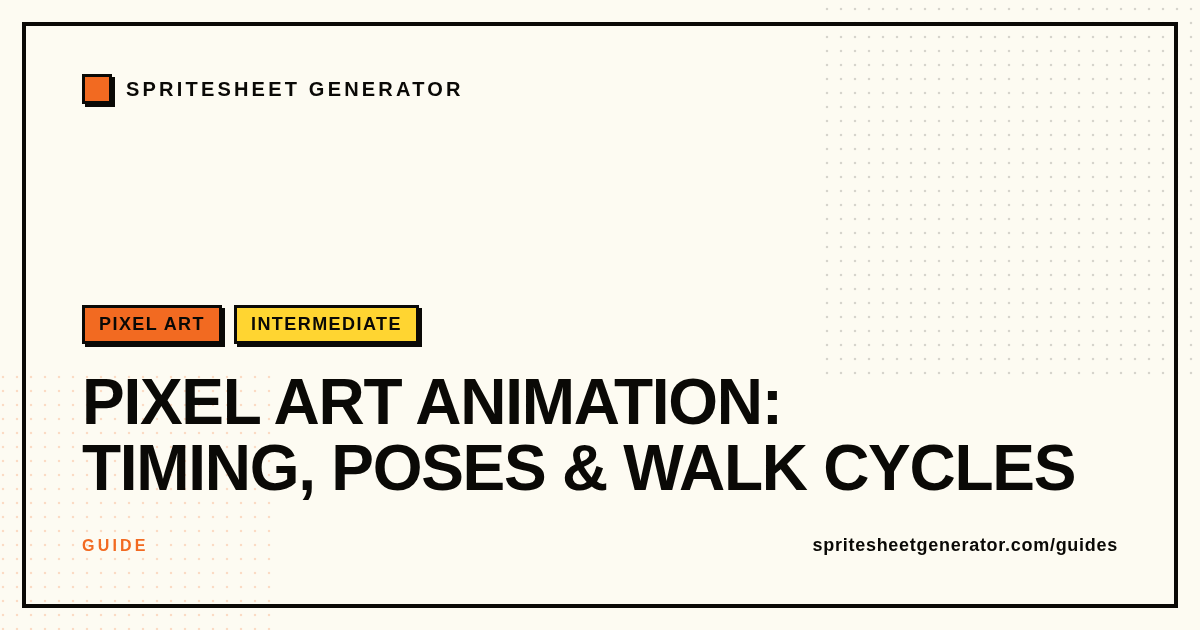 SPRITESHEET GENERATOR

PIXEL ART INTERMEDIATE

PIXEL ART ANIMATION: TIMING, POSES & WALK CYCLES

GUIDE

spritesheetgenerator.com/guides